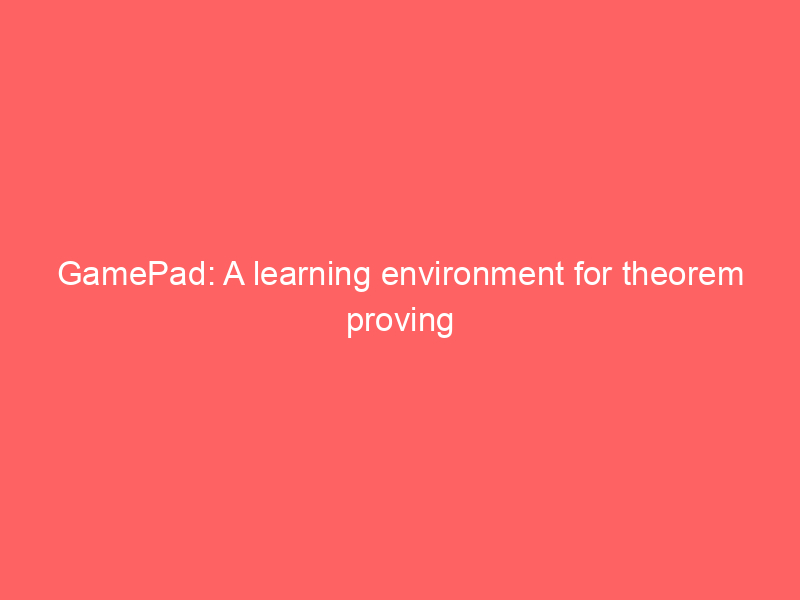 GamePad: A learning environment for theorem proving